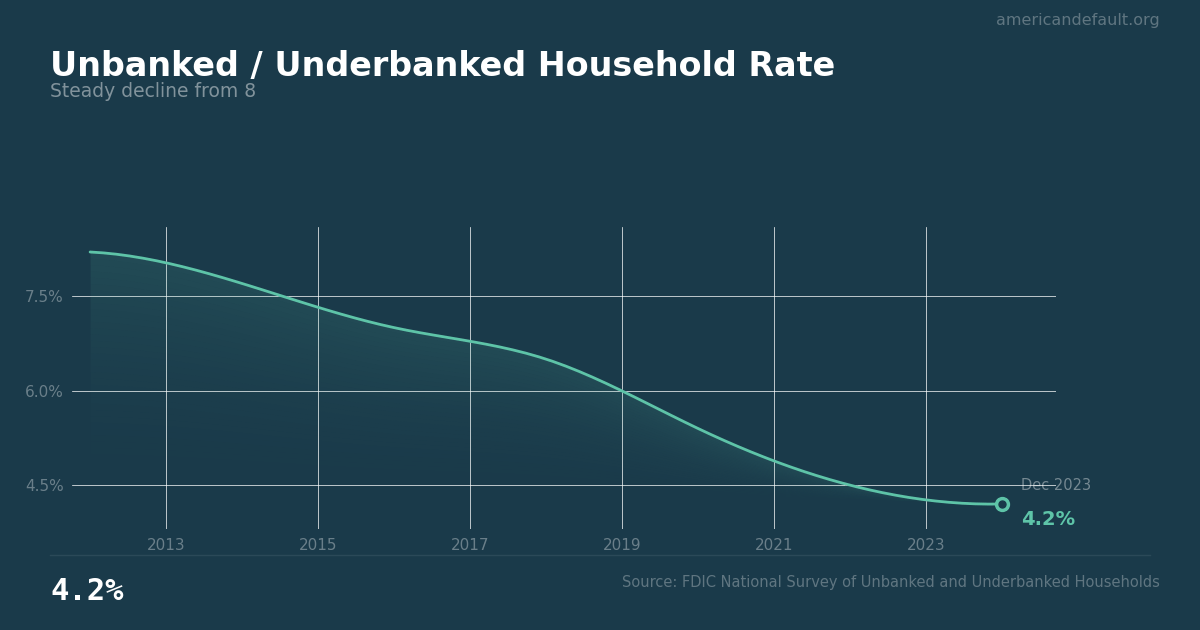 americandefault.org

Unbanked / Underbanked Household Rate
Steady decline from 8

7.5%
6.0%
4.5%

2013
2015
2017
2019
2021
2023

Dec 2023
4.2%

4.2%

Source: FDIC National Survey of Unbanked and Underbanked Households